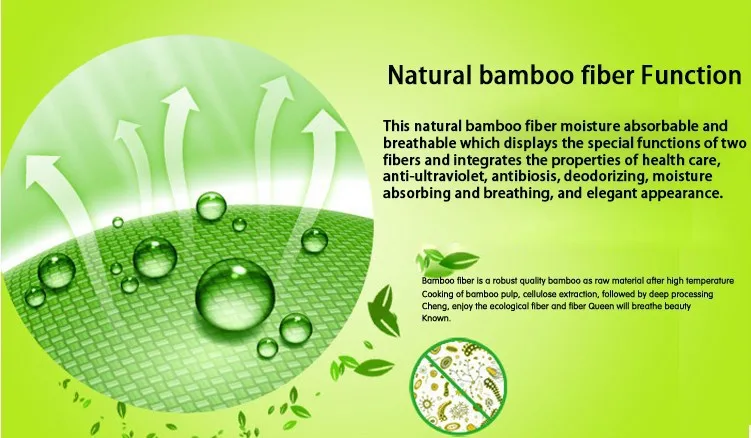 Natural bamboo fiber Function

This natural bamboo fiber moisture absorbable and breathable which displays the special functions of two fibers and integrates the properties of health care, anti-ultraviolet, antibiosis, deodorizing, moisture absorbing and breathing, and elegant appearance.

Bamboo fiber is a robust quality bamboo as raw material after high temperature Cooking of bamboo pulp, cellulose extraction, followed by deep processing Cheng, enjoy the ecological fiber and fiber Queen will breathe beauty Known.